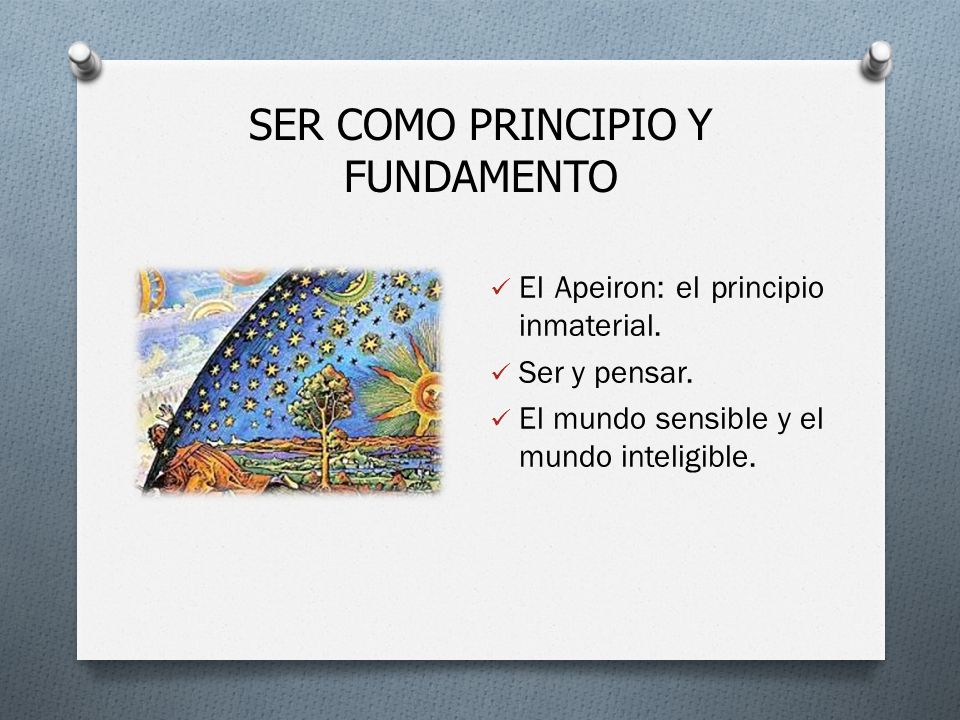 SER COMO PRINCIPIO Y FUNDAMENTO

✓ El Apeiron: el principio inmaterial.
✓ Ser y pensar.
✓ El mundo sensible y el mundo inteligible.